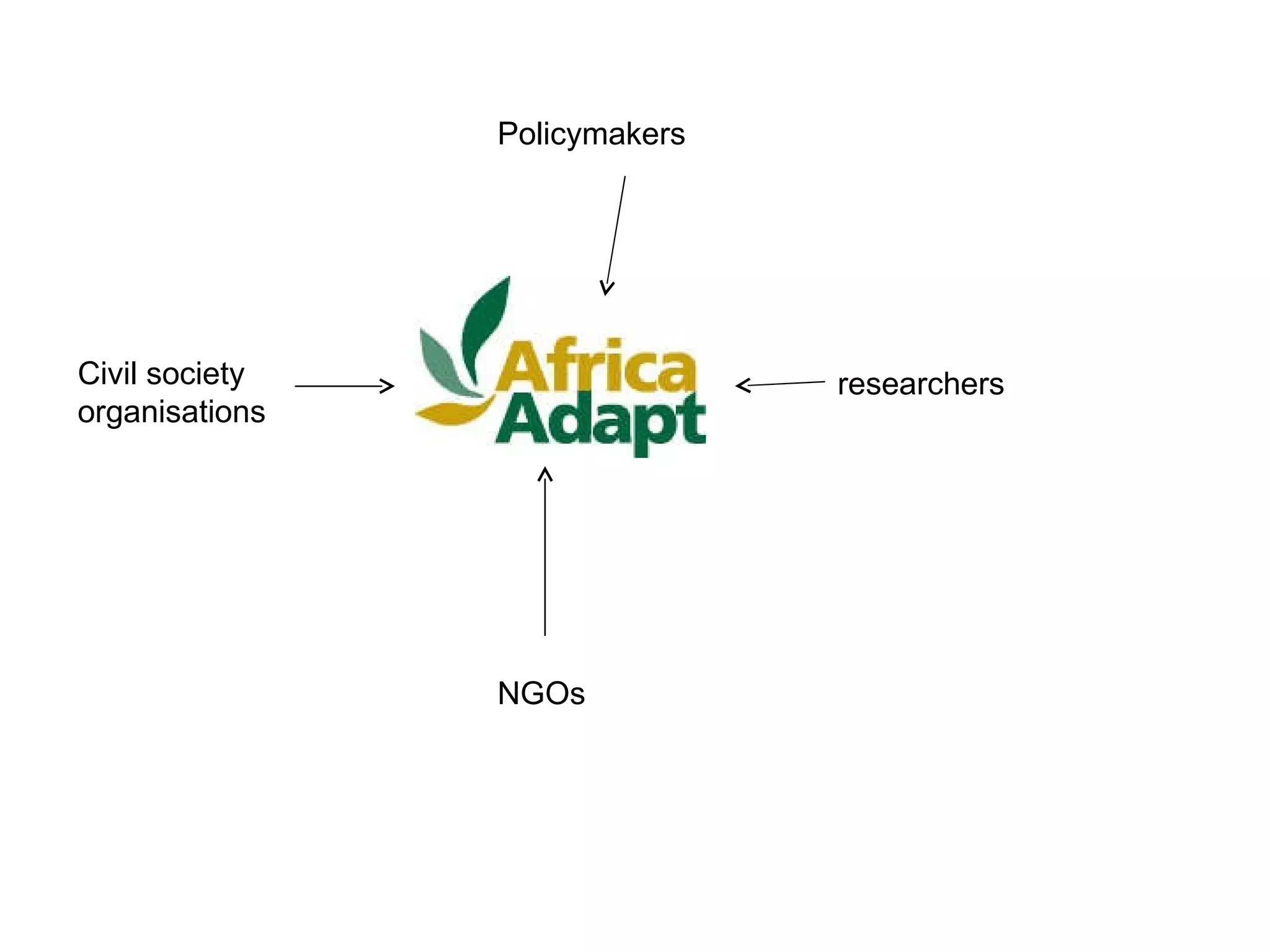 Policymakers

Civil society organisations

Africa Adapt

researchers

NGOs